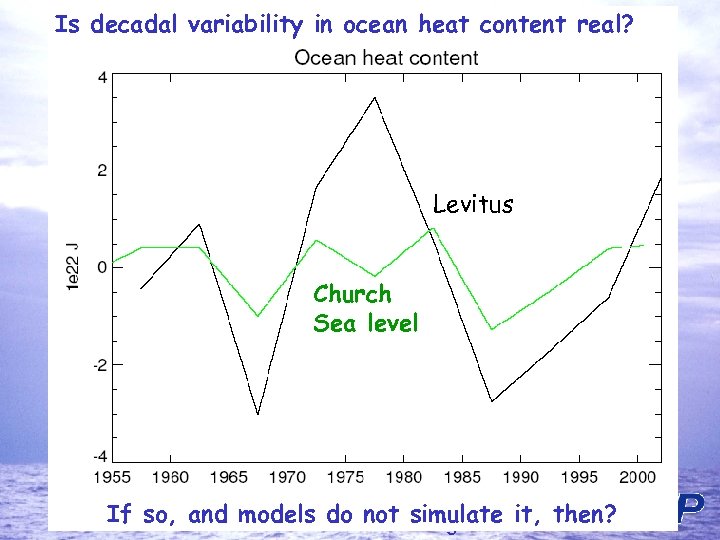 Is decadal variability in ocean heat content real?

Ocean heat content

4
2
0
-2
-4

1e22 J

Levitus

Church
Sea level

1955 1960 1965 1970 1975 1980 1985 1990 1995 2000

If so, and models do not simulate it, then?

P